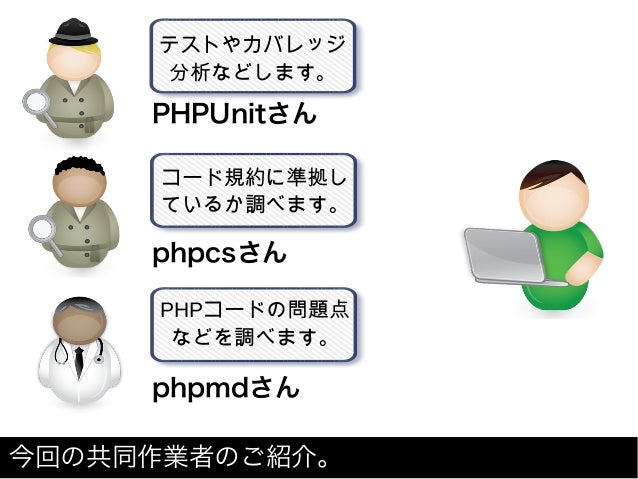 テストやカバレッジ分析などします。

PHPUnitさん

コード規約に準拠しているか調べます。

phpcsさん

PHPコードの問題点などを調べます。

phpmdさん

今回の共同作業者のご紹介。